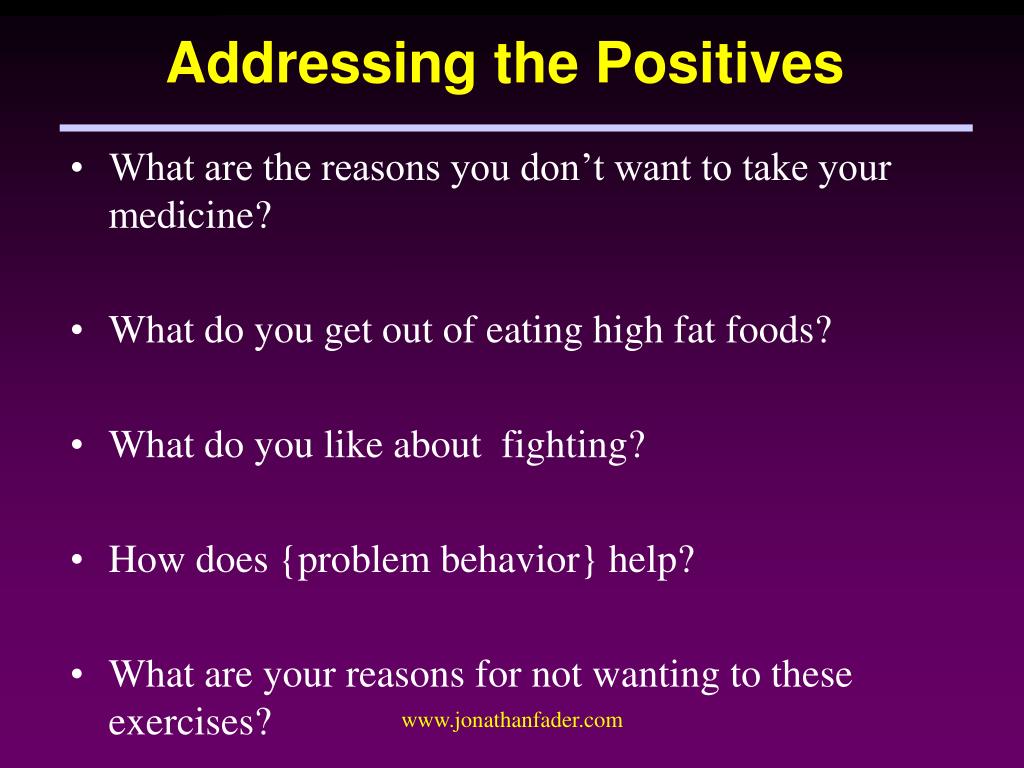 Addressing the Positives

• What are the reasons you don’t want to take your medicine?

• What do you get out of eating high fat foods?

• What do you like about fighting?

• How does {problem behavior} help?

• What are your reasons for not wanting to these exercises?

www.jonathanfader.com